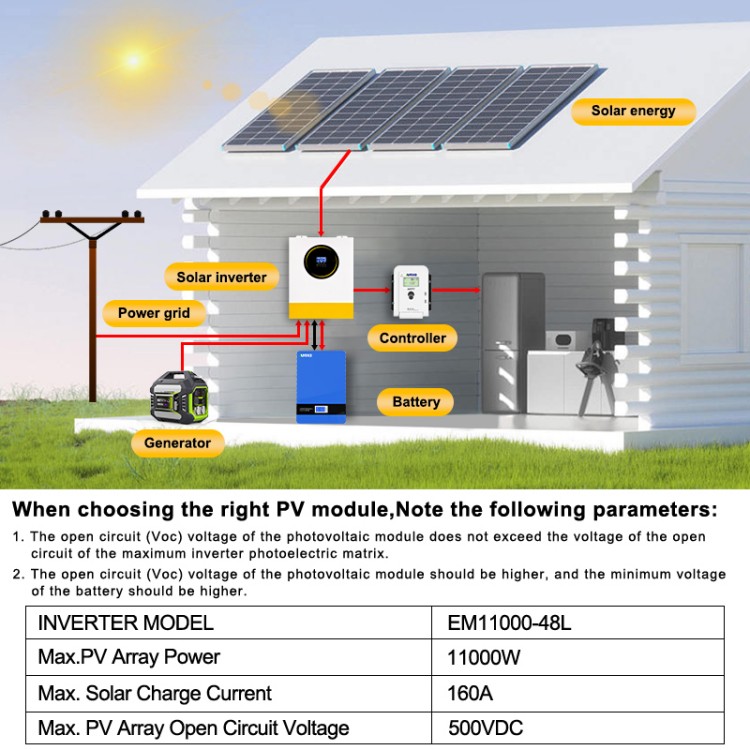 Solar energy

Solar inverter

Power grid

Controller

Battery

Generator

When choosing the right PV module,Note the following parameters:

1. The open circuit (Voc) voltage of the photovoltaic module does not exceed the voltage of the open circuit of the maximum inverter photoelectric matrix.

2. The open circuit (Voc) voltage of the photovoltaic module should be higher, and the minimum voltage of the battery should be higher.

| INVERTER MODEL | EM11000-48L |
|---|---|
| Max.PV Array Power | 11000W |
| Max. Solar Charge Current | 160A |
| Max. PV Array Open Circuit Voltage | 500VDC |